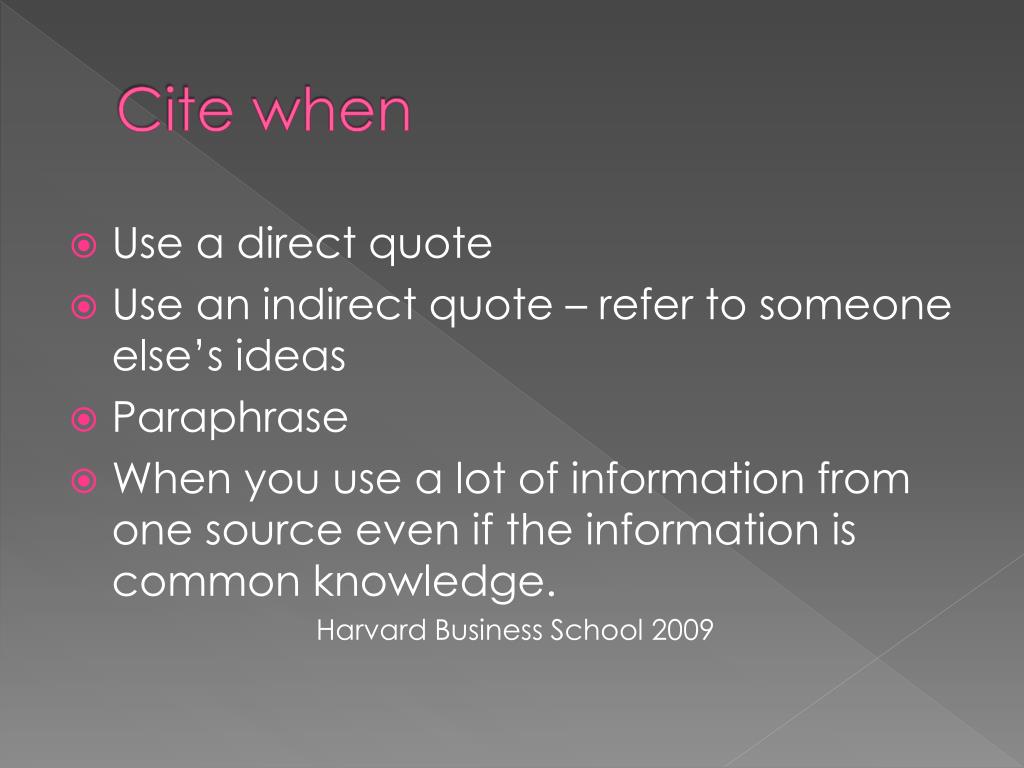 Cite when

Use a direct quote
Use an indirect quote – refer to someone else’s ideas
Paraphrase
When you use a lot of information from one source even if the information is common knowledge.

Harvard Business School 2009